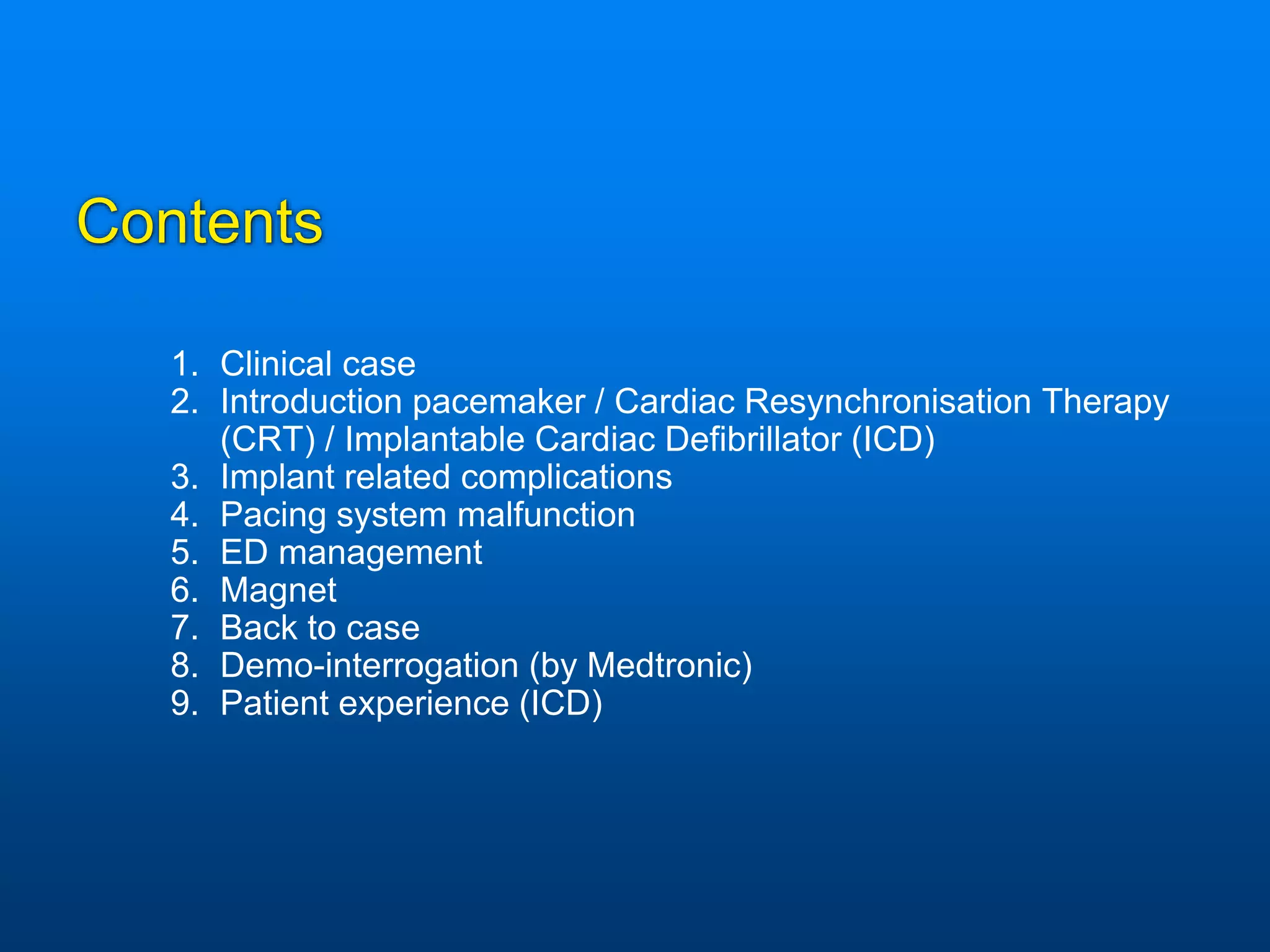 Contents

1. Clinical case
2. Introduction pacemaker / Cardiac Resynchronisation Therapy (CRT) / Implantable Cardiac Defibrillator (ICD)
3. Implant related complications
4. Pacing system malfunction
5. ED management
6. Magnet
7. Back to case
8. Demo-interrogation (by Medtronic)
9. Patient experience (ICD)